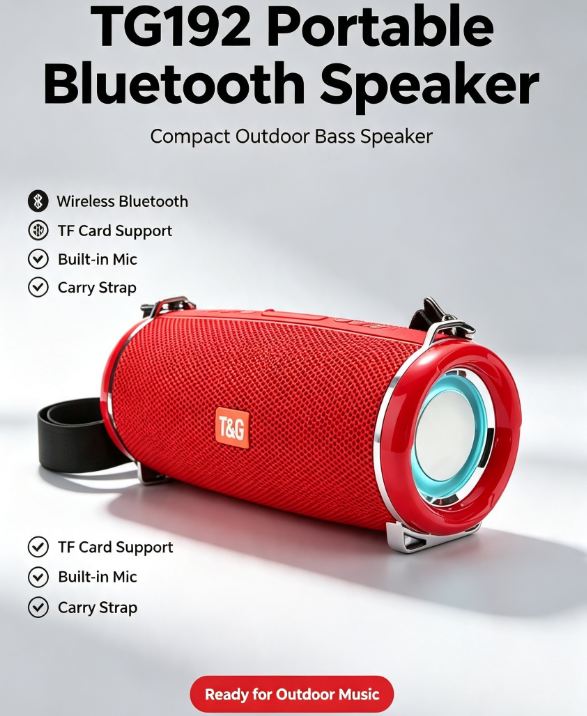 TG192 Portable Bluetooth Speaker

Compact Outdoor Bass Speaker

Wireless Bluetooth
TF Card Support
Built-in Mic
Carry Strap

T&G

TF Card Support
Built-in Mic
Carry Strap

Ready for Outdoor Music